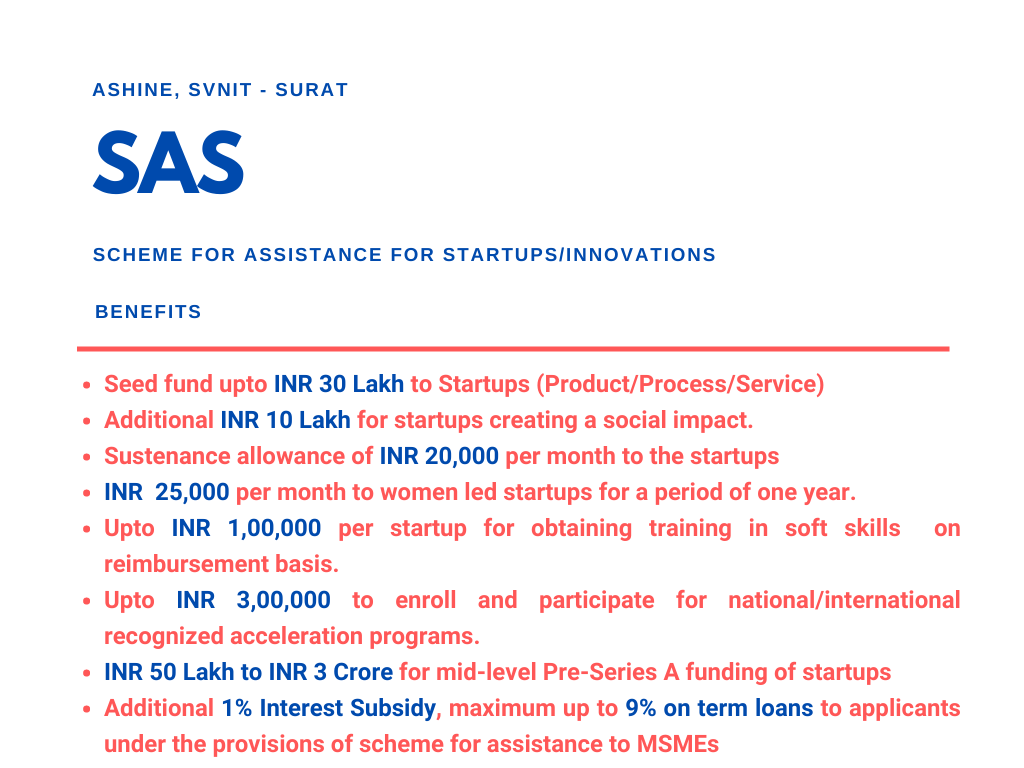 ASHINE, SVNIT - SURAT

SAS

SCHEME FOR ASSISTANCE FOR STARTUPS/INNOVATIONS

BENEFITS

- Seed fund upto INR 30 Lakh to Startups (Product/Process/Service)
- Additional INR 10 Lakh for startups creating a social impact.
- Sustenance allowance of INR 20,000 per month to the startups
- INR 25,000 per month to women led startups for a period of one year.
- Upto INR 1,00,000 per startup for obtaining training in soft skills on reimbursement basis.
- Upto INR 3,00,000 to enroll and participate for national/international recognized acceleration programs.
- INR 50 Lakh to INR 3 Crore for mid-level Pre-Series A funding of startups
- Additional 1% Interest Subsidy, maximum up to 9% on term loans to applicants under the provisions of scheme for assistance to MSMEs